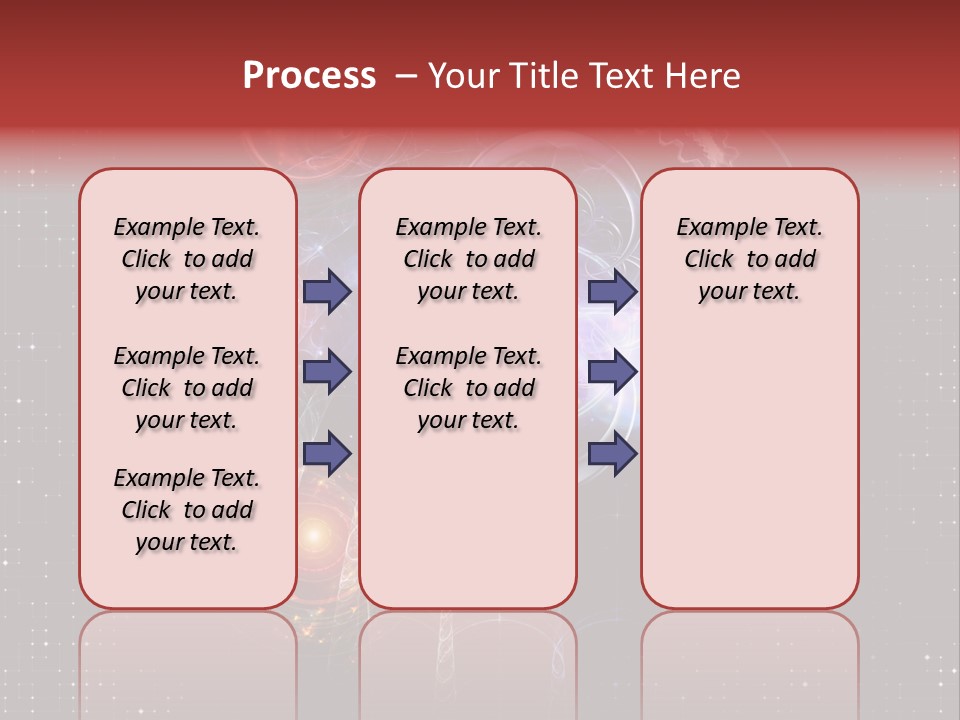 Process – Your Title Text Here

Example Text. Click to add your text.

Example Text. Click to add your text.

Example Text. Click to add your text.

Example Text. Click to add your text.

Example Text. Click to add your text.

Example Text. Click to add your text.